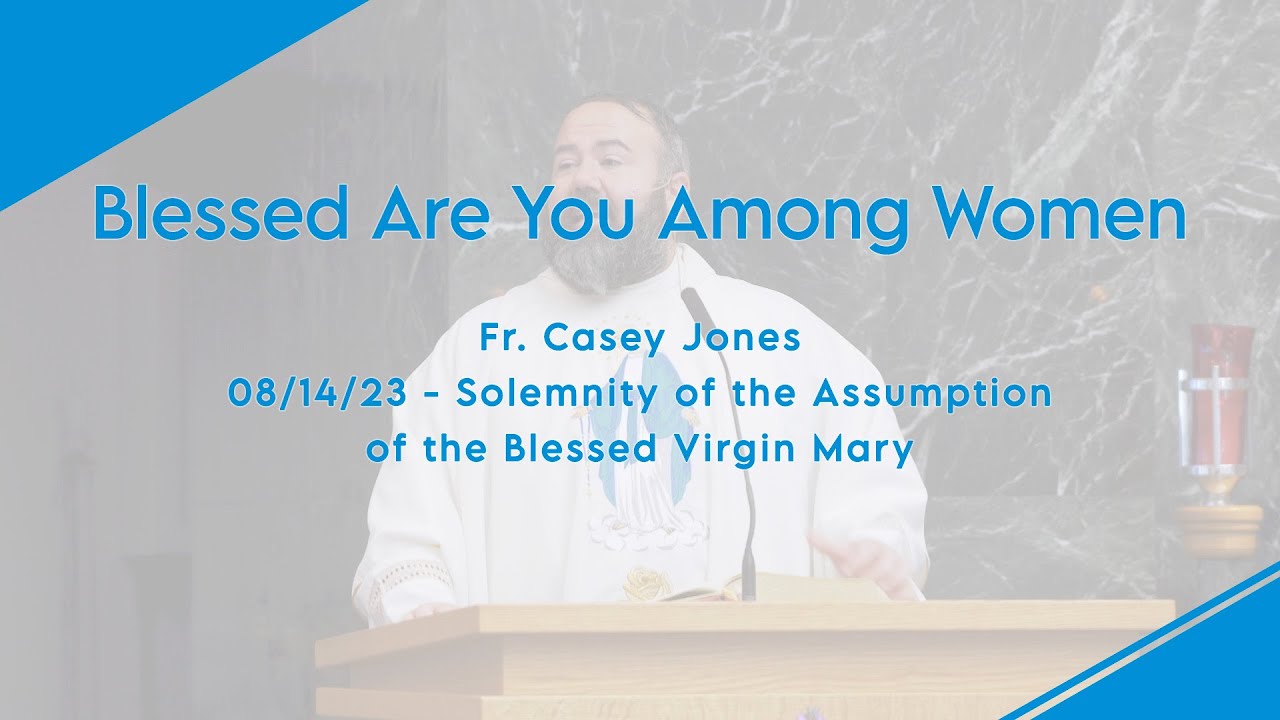 Blessed Are You Among Women

Fr. Casey Jones
08/14/23 - Solemnity of the Assumption of the Blessed Virgin Mary